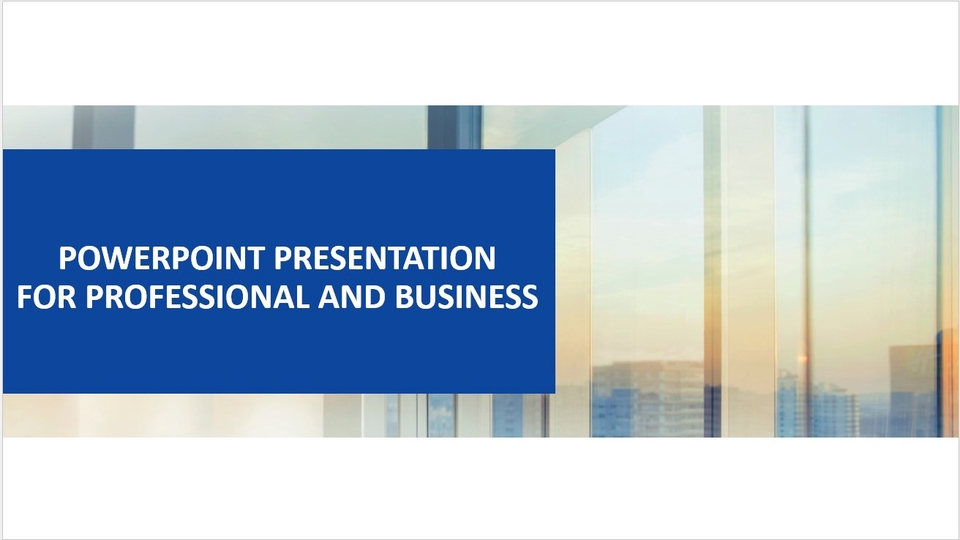 POWERPOINT PRESENTATION
FOR PROFESSIONAL AND BUSINESS